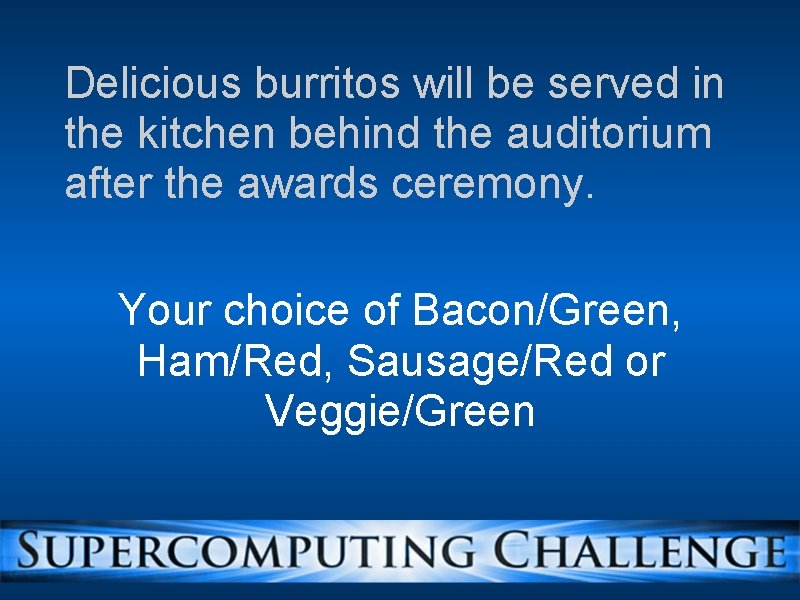 Delicious burritos will be served in the kitchen behind the auditorium after the awards ceremony.

Your choice of Bacon/Green, Ham/Red, Sausage/Red or Veggie/Green

SUPERCOMPUTING CHALLENGE